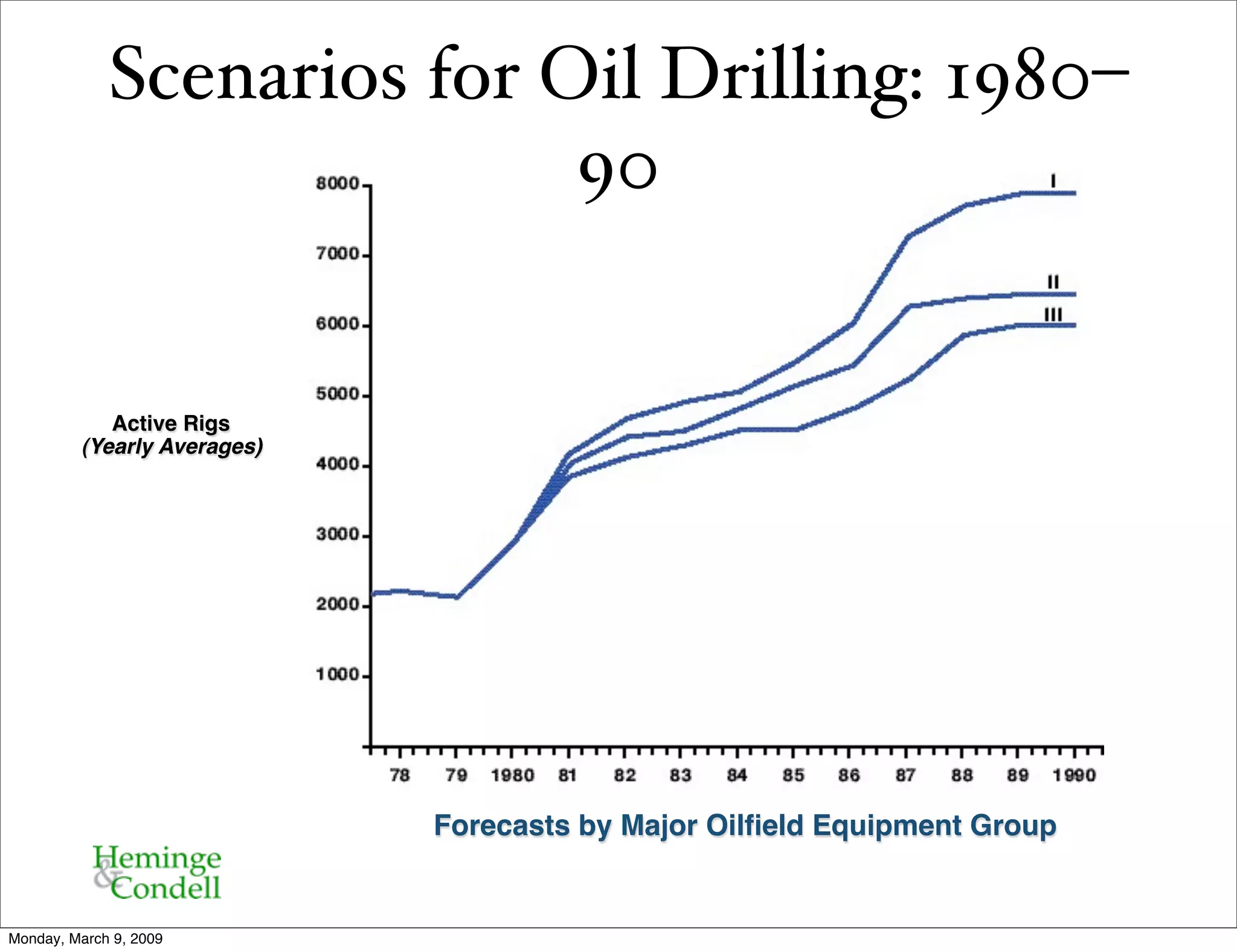 Scenarios for Oil Drilling: 1980–90

Active Rigs
(Yearly Averages)

8000
7000
6000
5000
4000
3000
2000
1000

I
II
III

78 79 1980 81 82 83 84 85 86 87 88 89 1990

Forecasts by Major Oilfield Equipment Group

Heminge & Condell

Monday, March 9, 2009